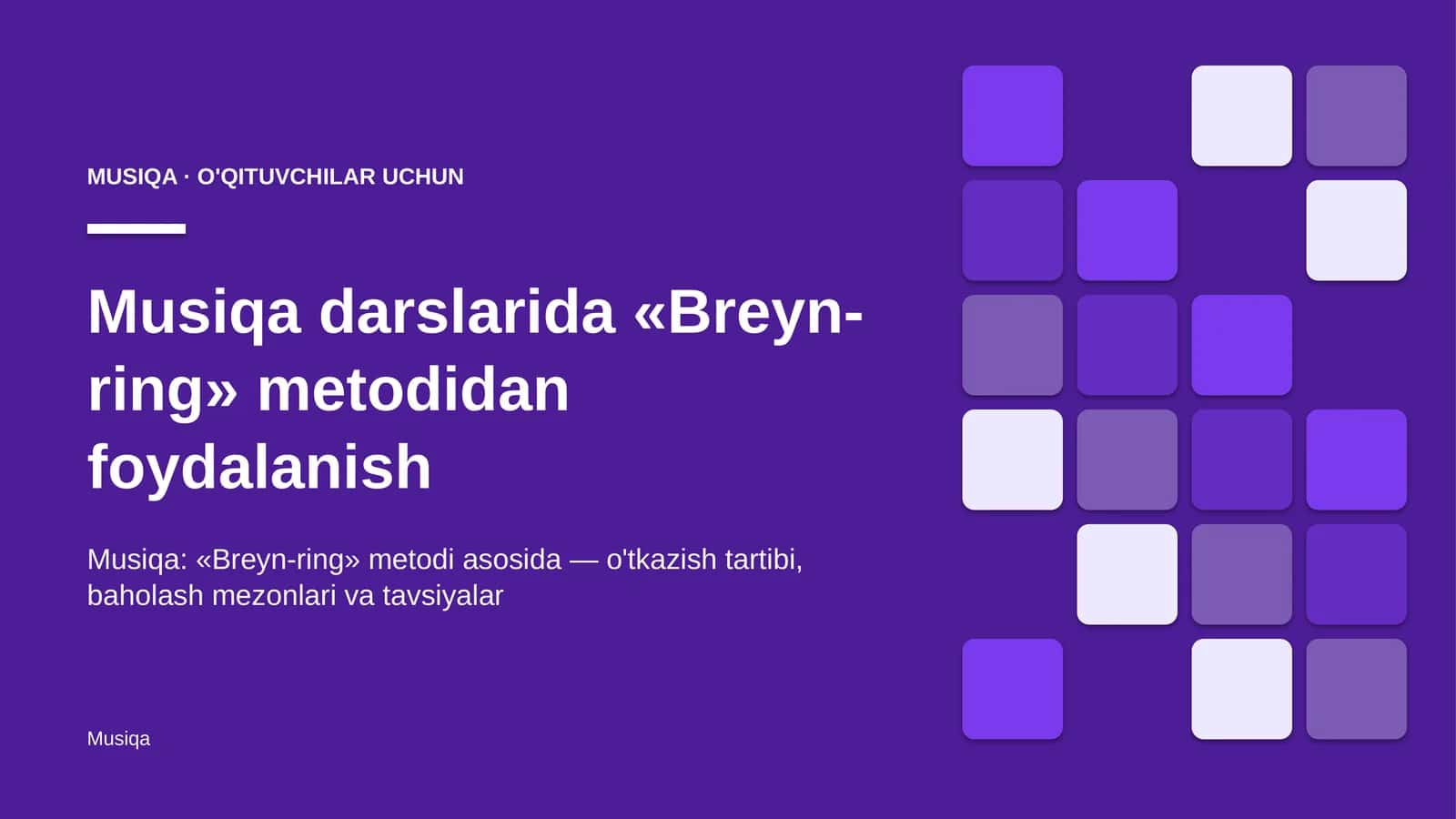 MUSIQA · O'QITUVCHILAR UCHUN

Musiqa darslarida «Breyn-ring» metodidan foydalanish

Musiqa: «Breyn-ring» metodi asosida — o'tkazish tartibi, baholash mezonlari va tavsiyalar

Musiqa